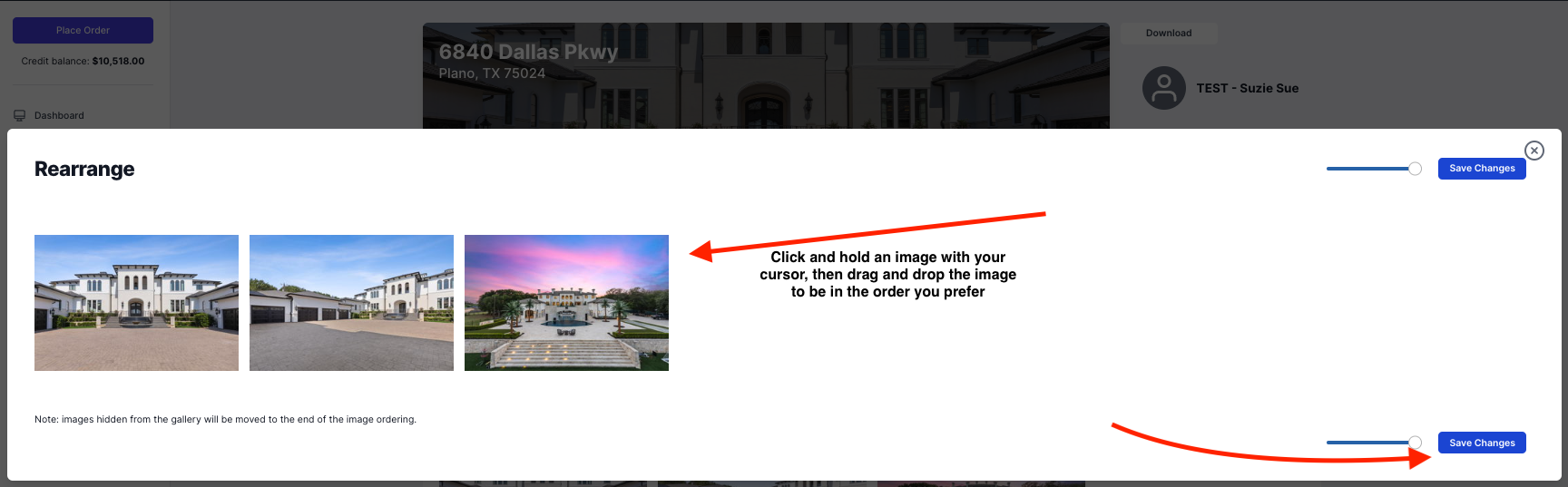 Place Order

Credit balance: $10,518.00

Dashboard

6840 Dallas Pkwy
Plano, TX 75024

Download

TEST - Suzie Sue

Rearrange

Save Changes

Click and hold an image with your cursor, then drag and drop the image to be in the order you prefer

Note: images hidden from the gallery will be moved to the end of the image ordering.

Save Changes